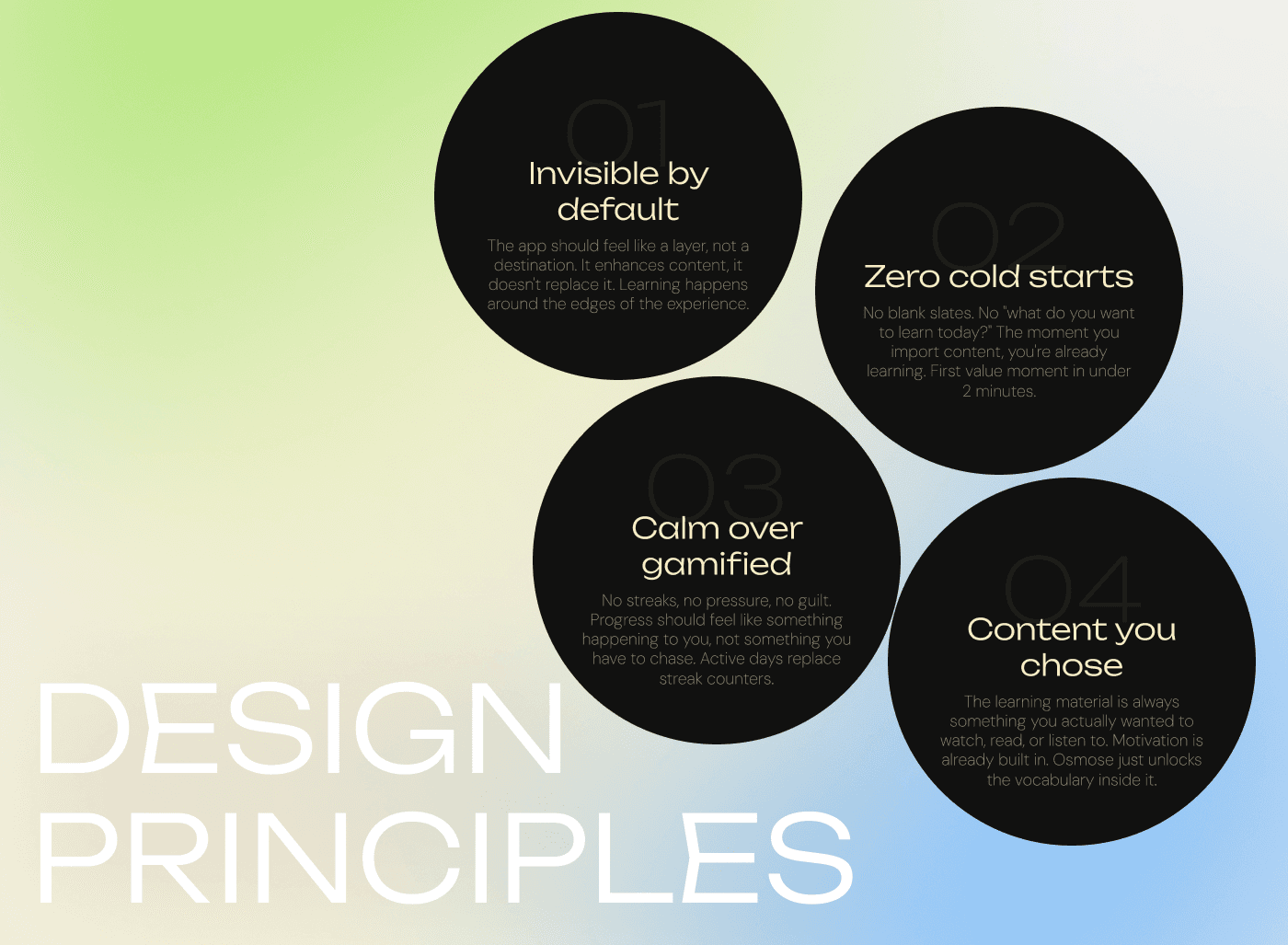 01
Invisible by default

The app should feel like a layer, not a destination. It enhances content, it doesn't replace it. Learning happens around the edges of the experience.

02
Zero cold starts

No blank slates. No "what do you want to learn today?" The moment you import content, you're already learning. First value moment in under 2 minutes.

03
Calm over gamified

No streaks, no pressure, no guilt. Progress should feel like something happening to you, not something you have to chase. Active days replace streak counters.

04
Content you chose

The learning material is always something you actually wanted to watch, read, or listen to. Motivation is already built in. Osmose just unlocks the vocabulary inside it.

DESIGN
PRINCIPLES